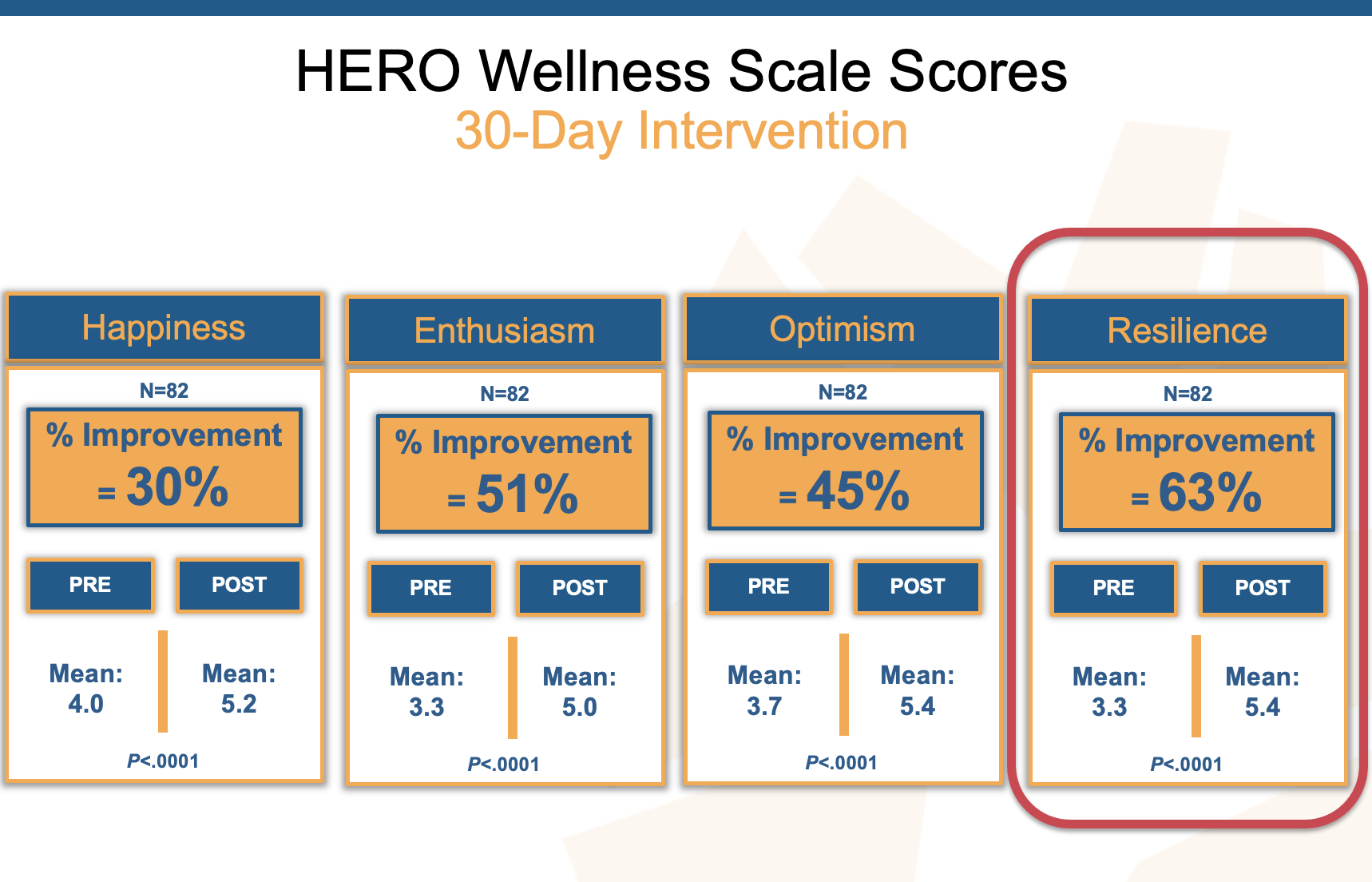 HERO Wellness Scale Scores
30-Day Intervention

Happiness
N=82
% Improvement = 30%
PRE
POST
Mean: 4.0
Mean: 5.2
P<.0001

Enthusiasm
N=82
% Improvement = 51%
PRE
POST
Mean: 3.3
Mean: 5.0
P<.0001

Optimism
N=82
% Improvement = 45%
PRE
POST
Mean: 3.7
Mean: 5.4
P<.0001

Resilience
N=82
% Improvement = 63%
PRE
POST
Mean: 3.3
Mean: 5.4
P<.0001